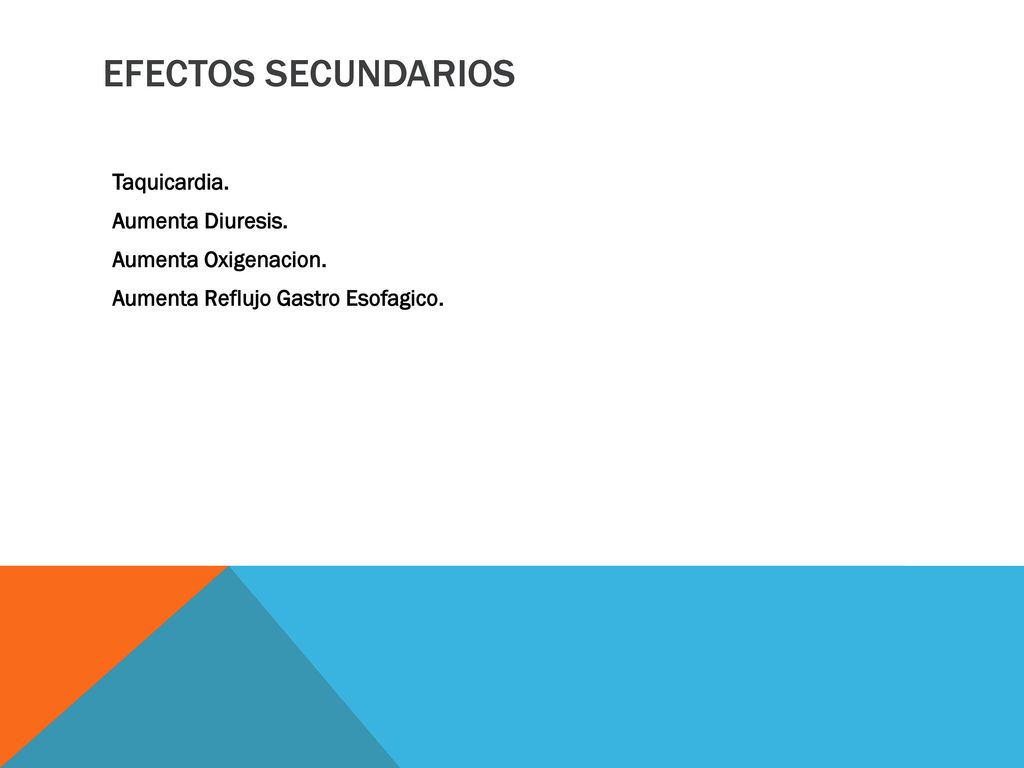 EFECTOS SECUNDARIOS

Taquicardia.

Aumenta Diuresis.

Aumenta Oxigenacion.

Aumenta Reflujo Gastro Esofagico.